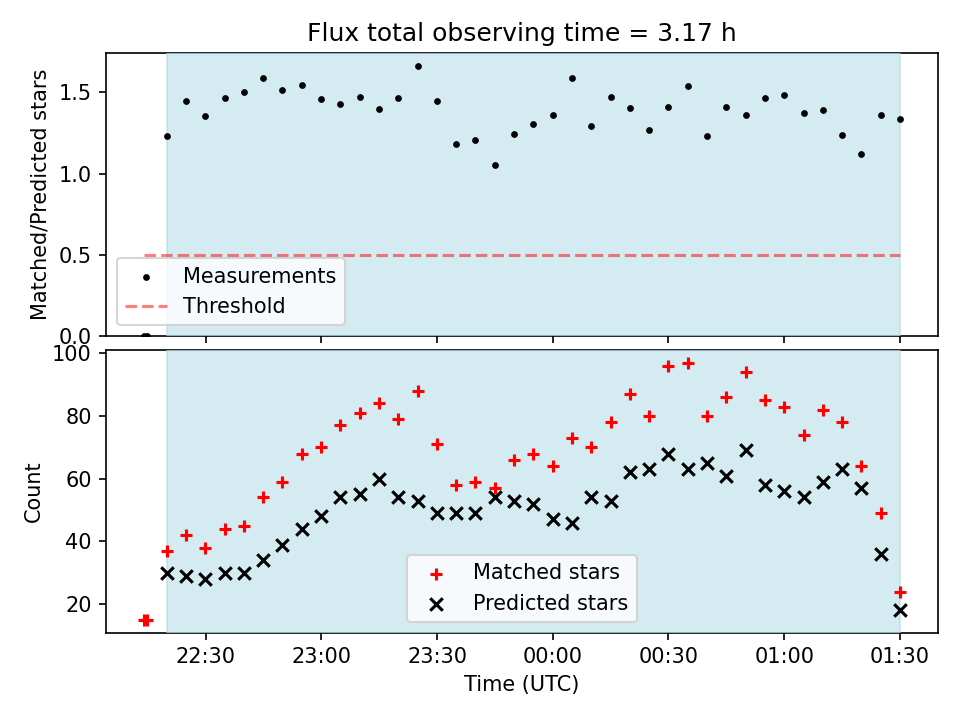 Flux total observing time = 3.17 h

Matched/Predicted stars

1.5
1.0
0.5
0.0

Measurements
Threshold

Count

100
80
60
40
20

Matched stars
Predicted stars

22:30
23:00
23:30
00:00
00:30
01:00
01:30

Time (UTC)